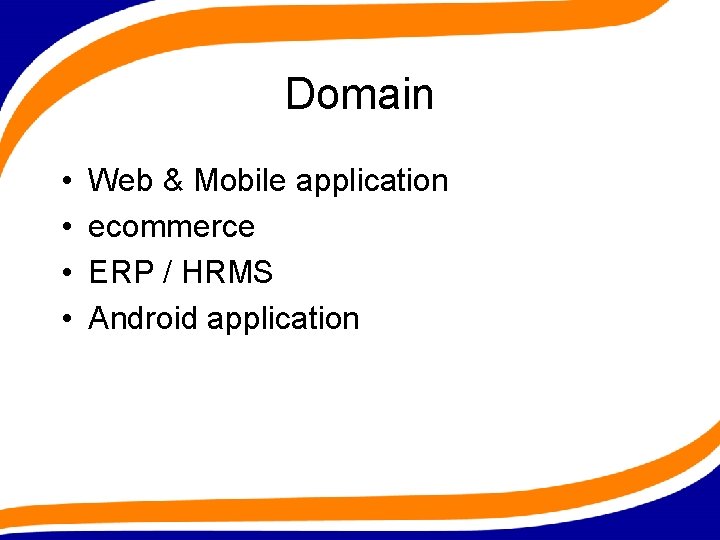 Domain

• Web & Mobile application
• ecommerce
• ERP / HRMS
• Android application